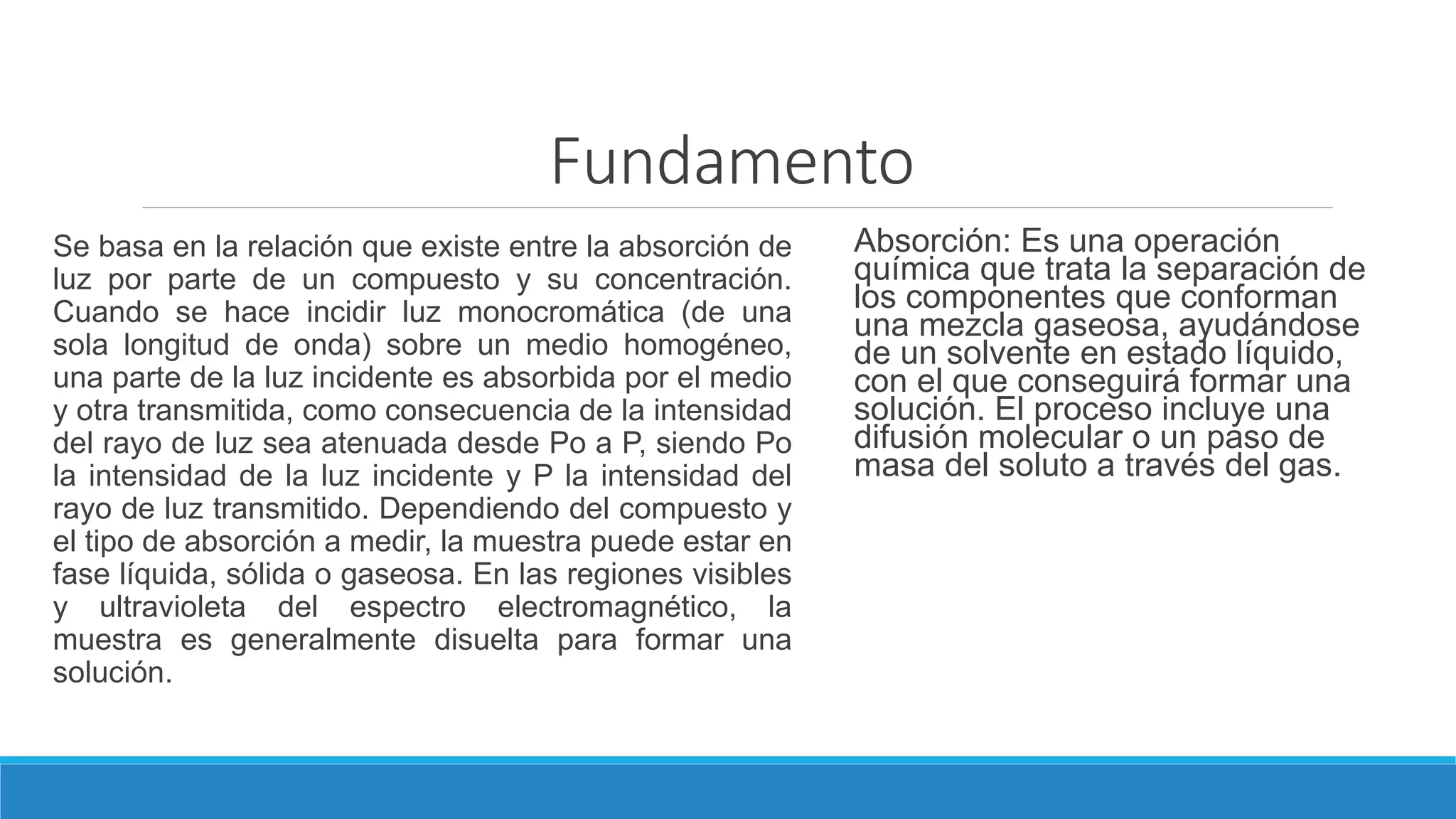 Fundamento

Se basa en la relación que existe entre la absorción de luz por parte de un compuesto y su concentración. Cuando se hace incidir luz monocromática (de una sola longitud de onda) sobre un medio homogéneo, una parte de la luz incidente es absorbida por el medio y otra transmitida, como consecuencia de la intensidad del rayo de luz sea atenuada desde Po a P, siendo Po la intensidad de la luz incidente y P la intensidad del rayo de luz transmitido. Dependiendo del compuesto y el tipo de absorción a medir, la muestra puede estar en fase líquida, sólida o gaseosa. En las regiones visibles y ultravioleta del espectro electromagnético, la muestra es generalmente disuelta para formar una solución.

Absorción: Es una operación química que trata la separación de los componentes que conforman una mezcla gaseosa, ayudándose de un solvente en estado líquido, con el que conseguirá formar una solución. El proceso incluye una difusión molecular o un paso de masa del soluto a través del gas.